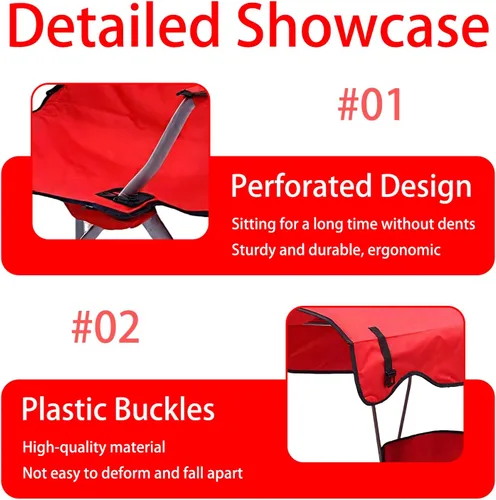 Detailed Showcase

#01

Perforated Design

Sitting for a long time without dents
Sturdy and durable, ergonomic

#02

Plastic Buckles

High-quality material
Not easy to deform and fall apart